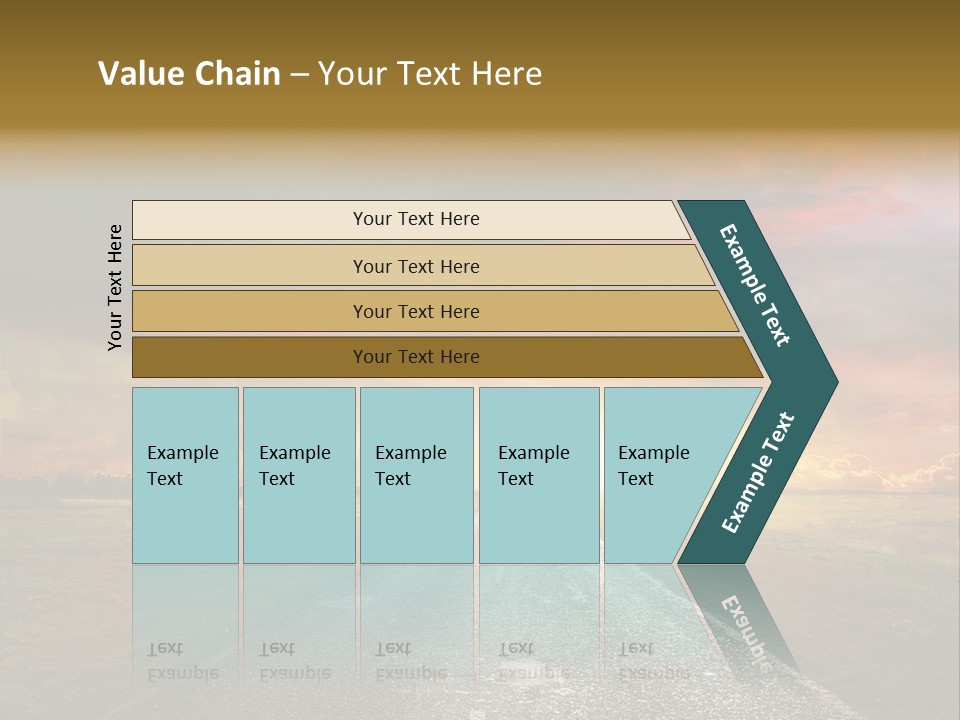 Value Chain – Your Text Here

Your Text Here

Your Text Here

Your Text Here

Your Text Here

Your Text Here

Example Text

Example Text

Example Text

Example Text

Example Text

Example Text

Example Text